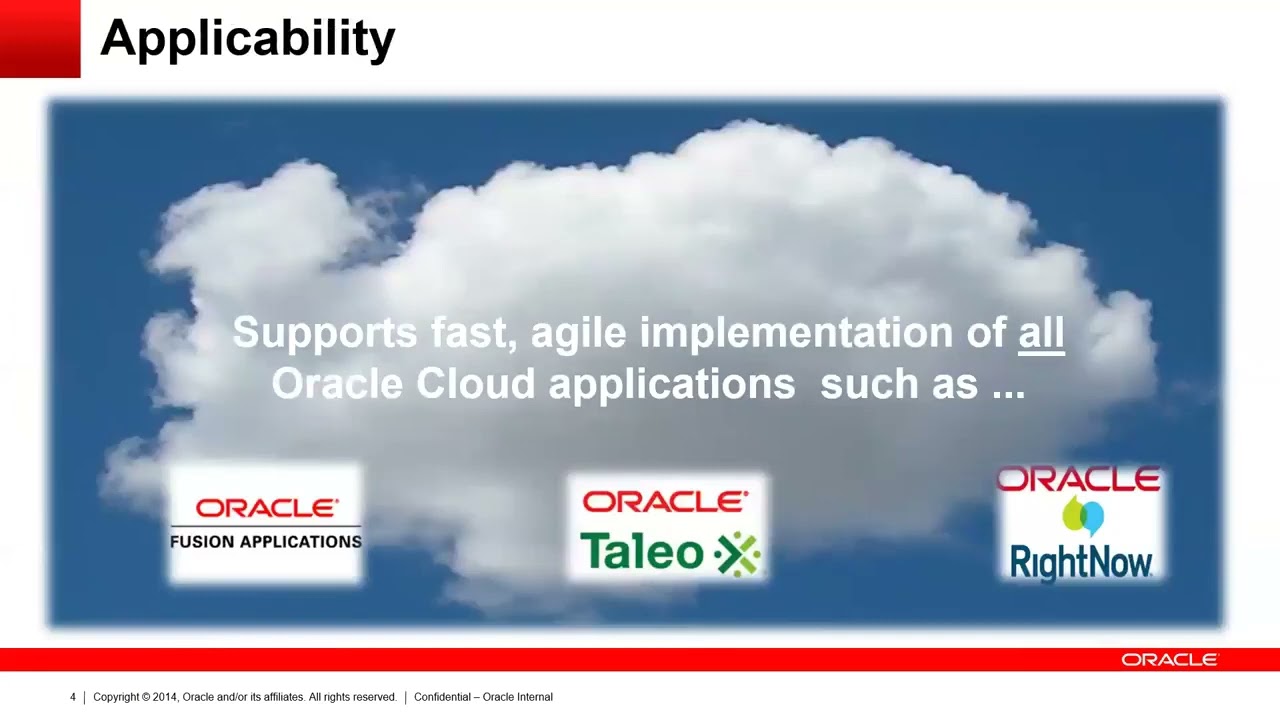 Applicability

Supports fast, agile implementation of all Oracle Cloud applications such as ...

ORACLE
FUSION APPLICATIONS

ORACLE
Taleo

ORACLE
RightNow

ORACLE

4 | Copyright © 2014, Oracle and/or its affiliates. All rights reserved. | Confidential – Oracle Internal